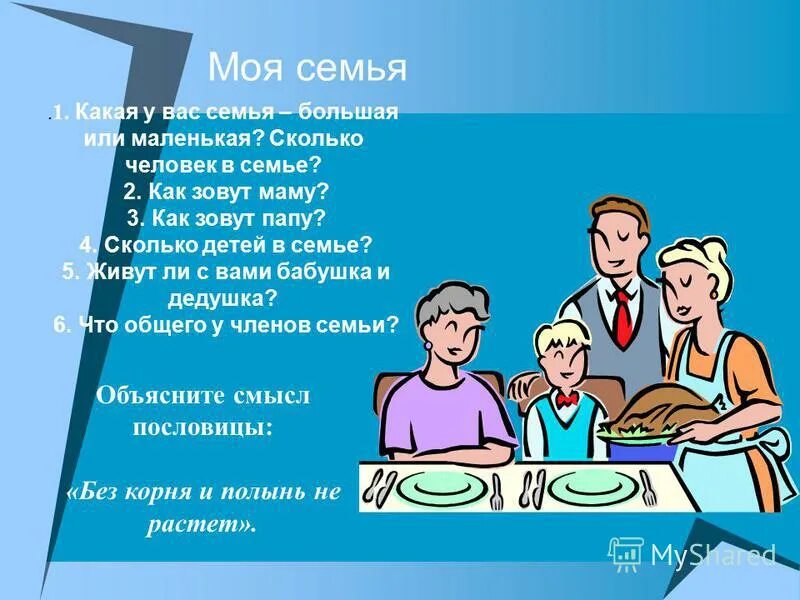 Моя семья

.1. Какая у вас семья – большая или маленькая? Сколько человек в семье?
2. Как зовут маму?
3. Как зовут папу?
4. Сколько детей в семье?
5. Живут ли с вами бабушка и дедушка?
6. Что общего у членов семьи?

Объясните смысл пословицы:

«Без корня и полынь не растет».

MyShared